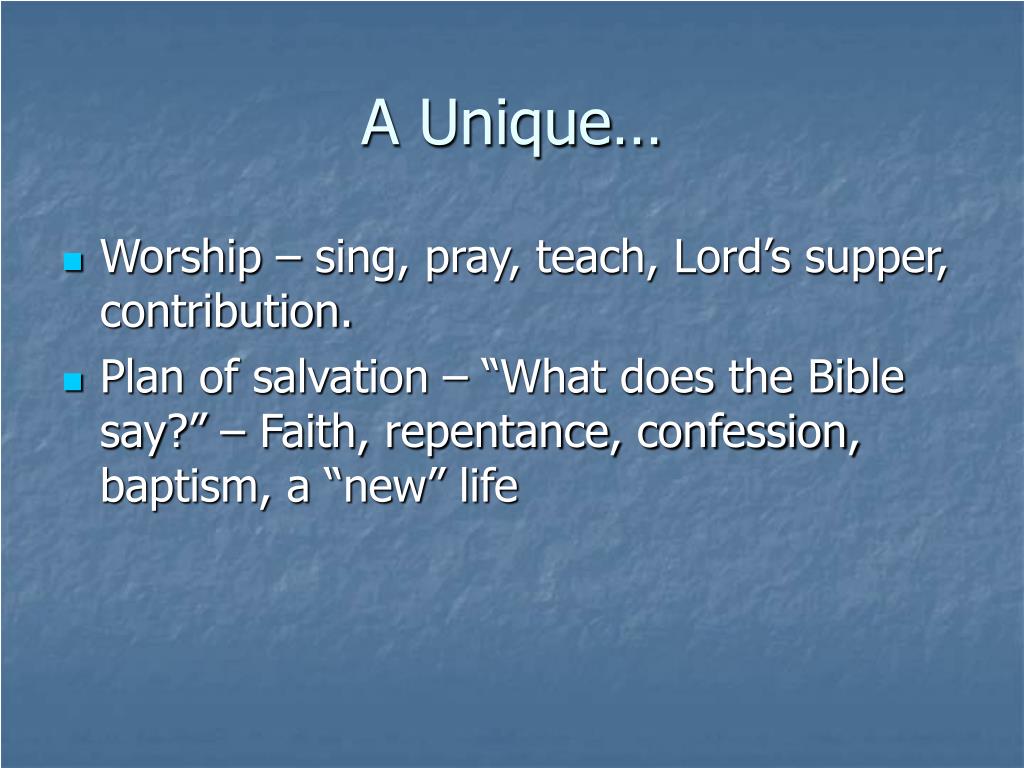 A Unique…

- Worship – sing, pray, teach, Lord’s supper, contribution.
- Plan of salvation – “What does the Bible say?” – Faith, repentance, confession, baptism, a “new” life